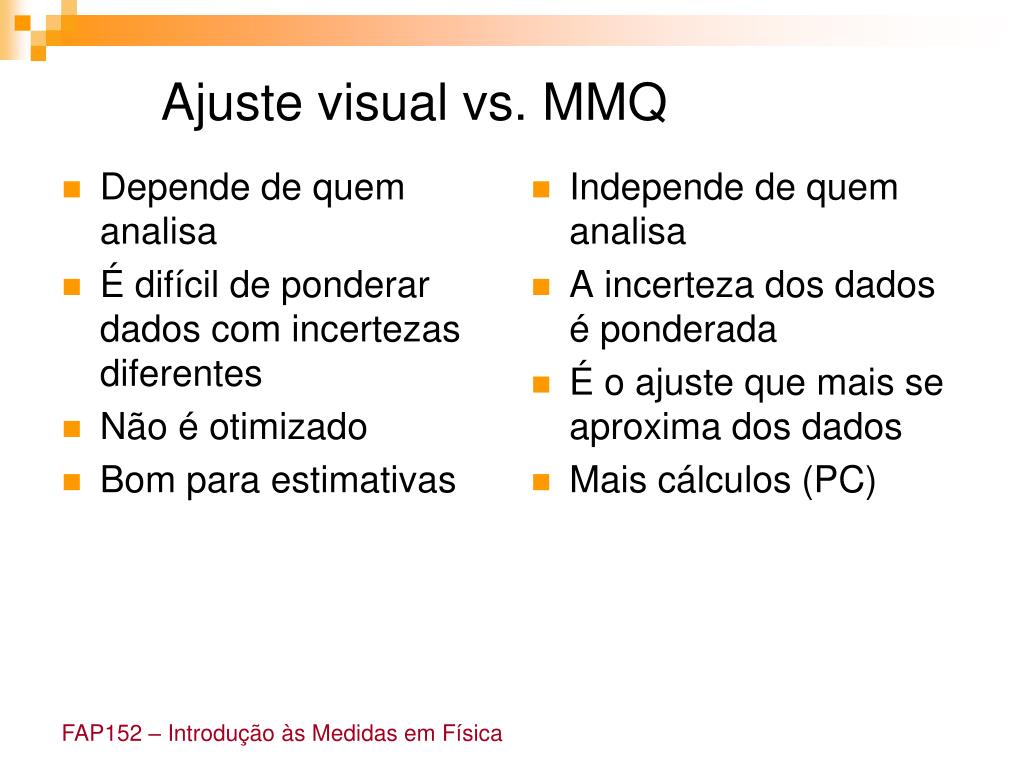 Ajuste visual vs. MMQ

- Depende de quem analisa
- É difícil de ponderar dados com incertezas diferentes
- Não é otimizado
- Bom para estimativas

- Independe de quem analisa
- A incerteza dos dados é ponderada
- É o ajuste que mais se aproxima dos dados
- Mais cálculos (PC)

FAP152 – Introdução às Medidas em Física